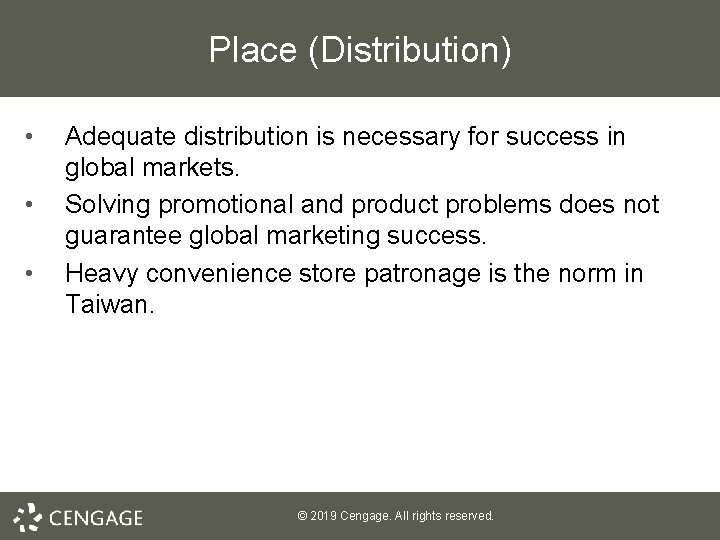 Place (Distribution)

• Adequate distribution is necessary for success in global markets.
• Solving promotional and product problems does not guarantee global marketing success.
• Heavy convenience store patronage is the norm in Taiwan.

CENGAGE

© 2019 Cengage. All rights reserved.